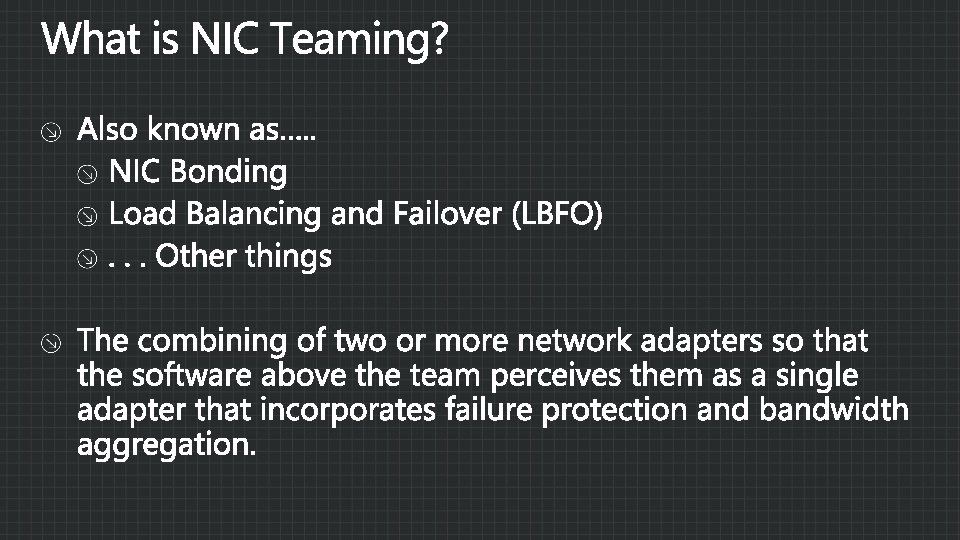 What is NIC Teaming?

Also known as.....

NIC Bonding

Load Balancing and Failover (LBFO)

. . . Other things

The combining of two or more network adapters so that the software above the team perceives them as a single adapter that incorporates failure protection and bandwidth aggregation.